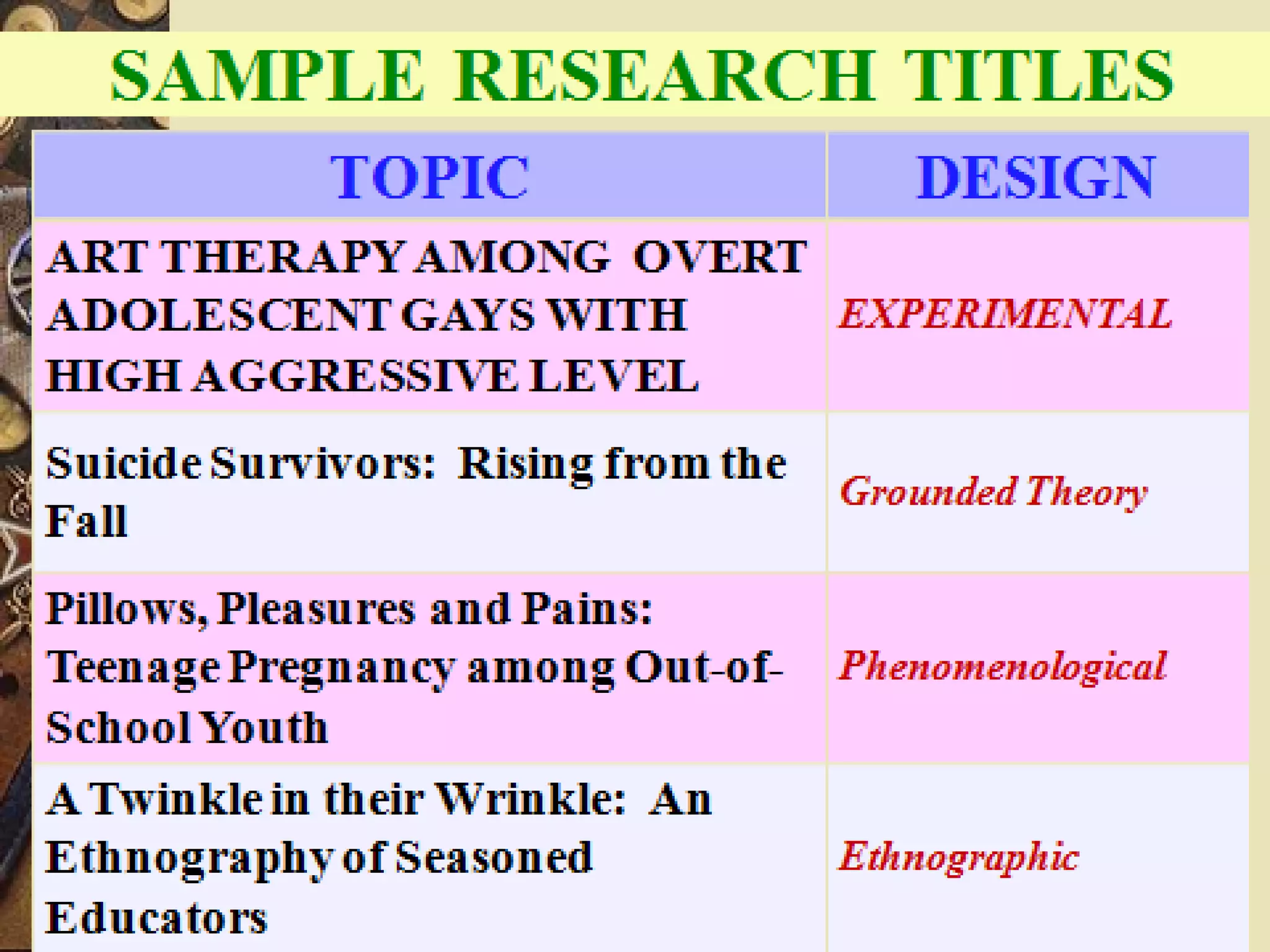 SAMPLE RESEARCH TITLES

| TOPIC | DESIGN |
|---|---|
| ART THERAPY AMONG OVERT ADOLESCENT GAYS WITH HIGH AGGRESSIVE LEVEL | EXPERIMENTAL |
| Suicide Survivors: Rising from the Fall | Grounded Theory |
| Pillows, Pleasures and Pains: Teenage Pregnancy among Out-of-School Youth | Phenomenological |
| A Twinkle in their Wrinkle: An Ethnography of Seasoned Educators | Ethnographic |